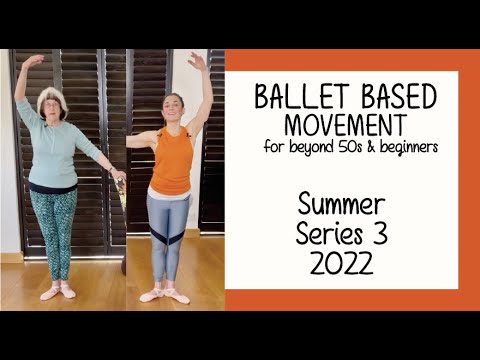 BALLET BASED
MOVEMENT
for beyond 50s & beginners

Summer
Series 3
2022